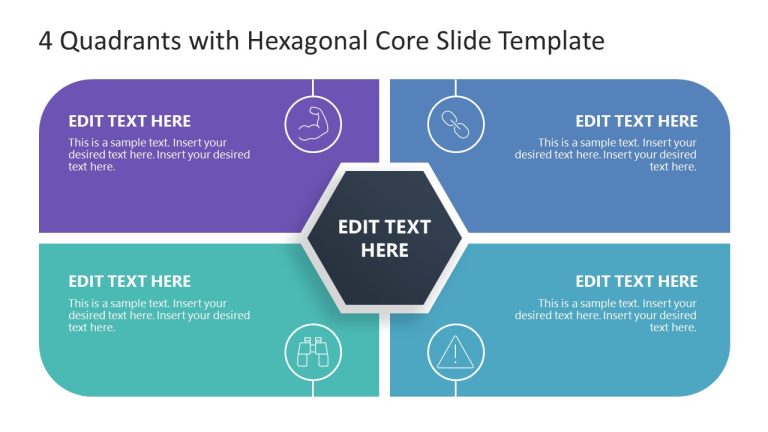 4 Quadrants with Hexagonal Core Slide Template

EDIT TEXT HERE
This is a sample text. Insert your desired text here. Insert your desired text here.

EDIT TEXT HERE
This is a sample text. Insert your desired text here. Insert your desired text here.

EDIT TEXT HERE

EDIT TEXT HERE
This is a sample text. Insert your desired text here. Insert your desired text here.

EDIT TEXT HERE
This is a sample text. Insert your desired text here. Insert your desired text here.